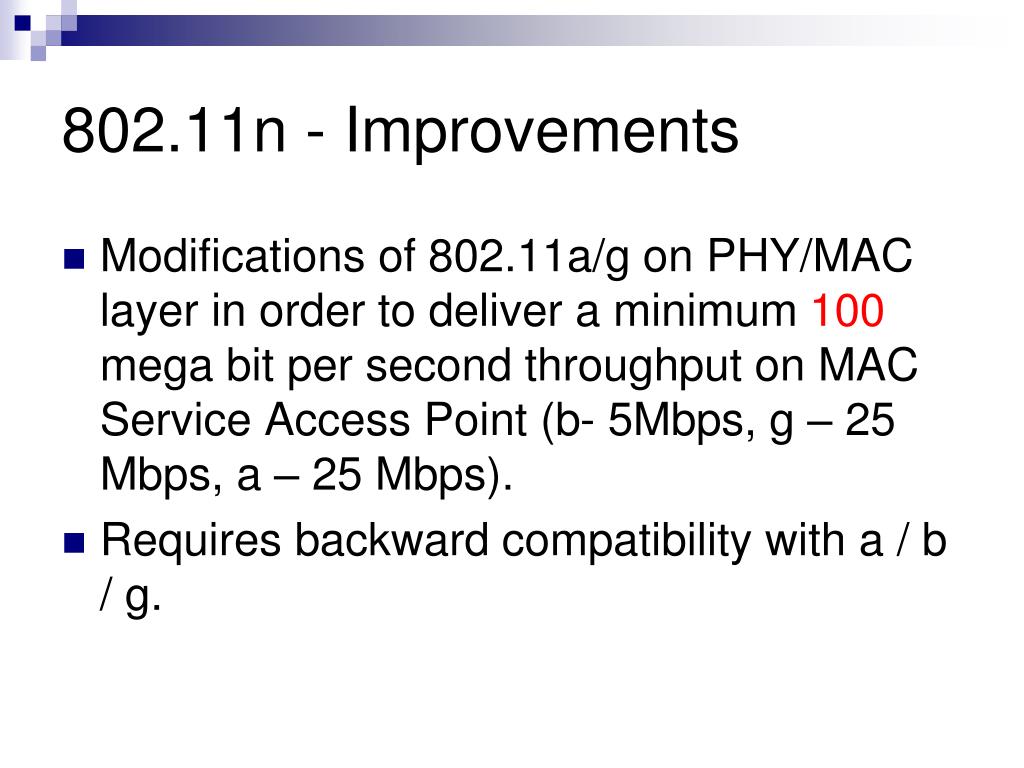 802.11n - Improvements

Modifications of 802.11a/g on PHY/MAC layer in order to deliver a minimum 100 mega bit per second throughput on MAC Service Access Point (b- 5Mbps, g – 25 Mbps, a – 25 Mbps).

Requires backward compatibility with a / b / g.